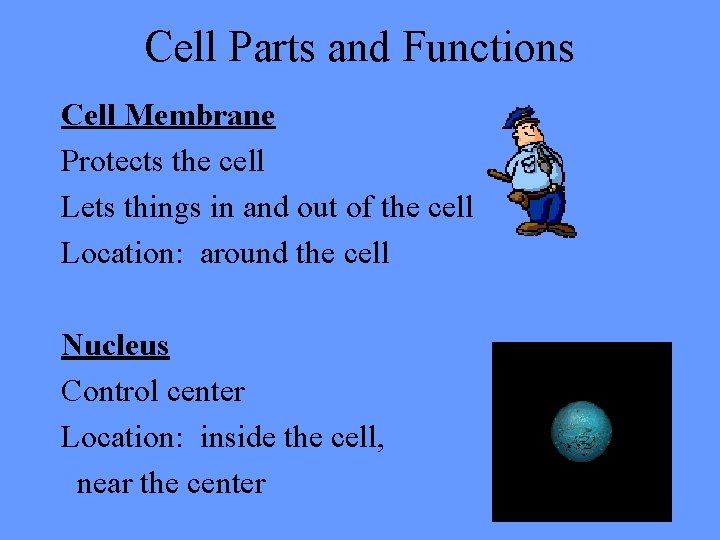 Cell Parts and Functions

Cell Membrane
Protects the cell
Lets things in and out of the cell
Location: around the cell

Nucleus
Control center
Location: inside the cell, near the center